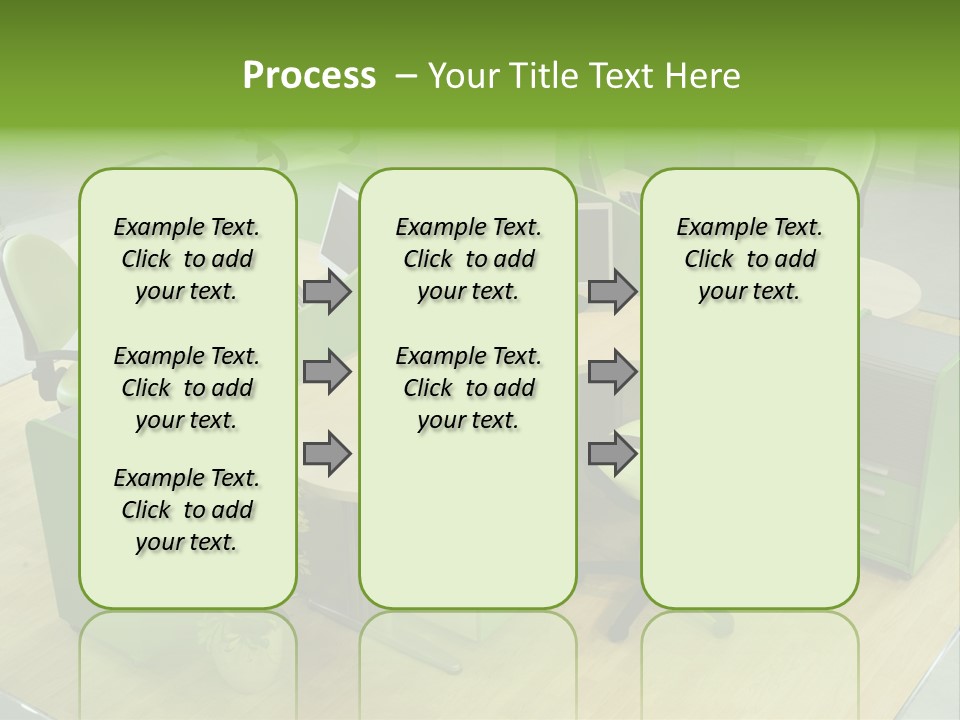 Process – Your Title Text Here

Example Text. Click to add your text.

Example Text. Click to add your text.

Example Text. Click to add your text.

Example Text. Click to add your text.

Example Text. Click to add your text.

Example Text. Click to add your text.